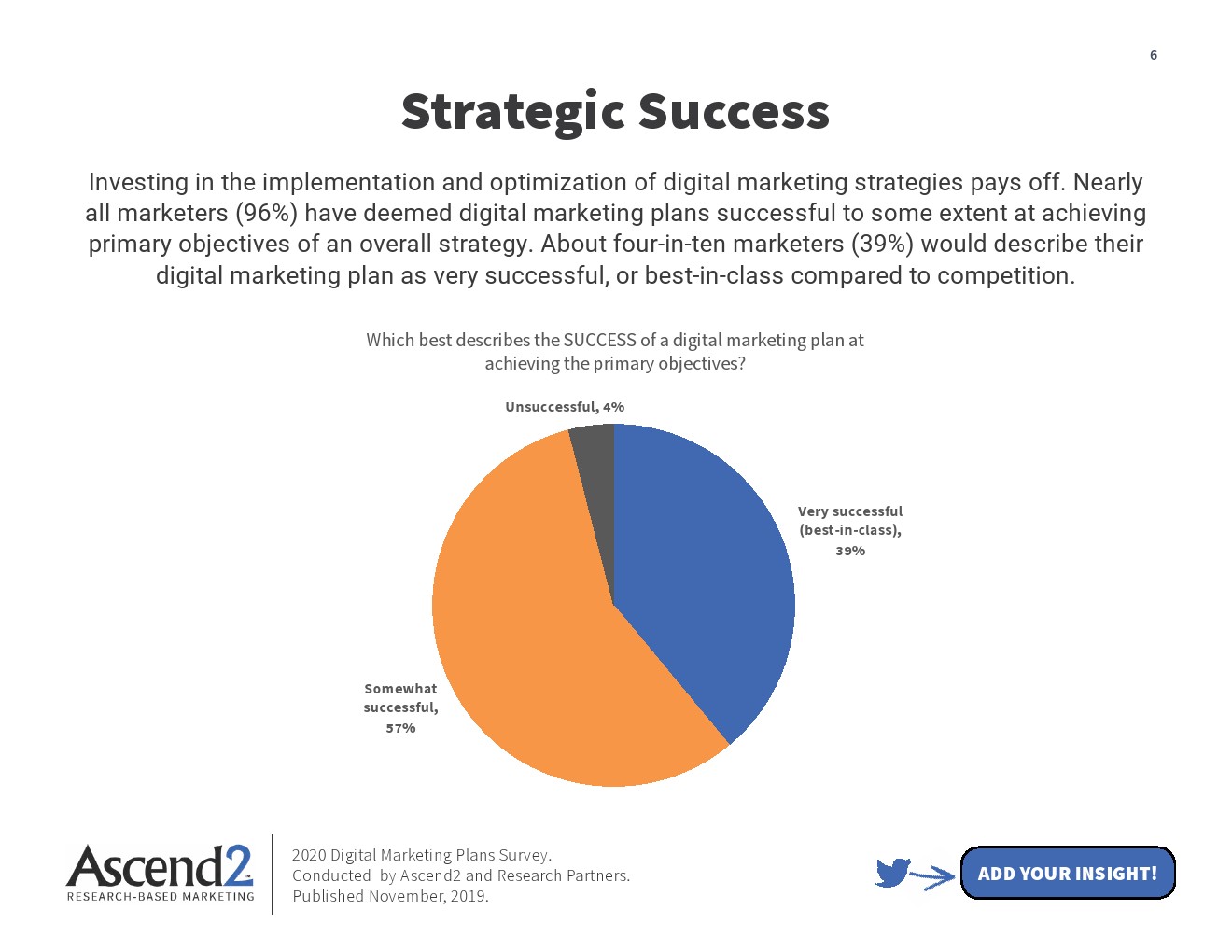 6

Strategic Success

Investing in the implementation and optimization of digital marketing strategies pays off. Nearly all marketers (96%) have deemed digital marketing plans successful to some extent at achieving primary objectives of an overall strategy. About four-in-ten marketers (39%) would describe their digital marketing plan as very successful, or best-in-class compared to competition.

Which best describes the SUCCESS of a digital marketing plan at achieving the primary objectives?

Unsuccessful, 4%

Very successful (best-in-class), 39%

Somewhat successful, 57%

Ascend2™
RESEARCH-BASED MARKETING

2020 Digital Marketing Plans Survey.
Conducted by Ascend2 and Research Partners.
Published November, 2019.

ADD YOUR INSIGHT!